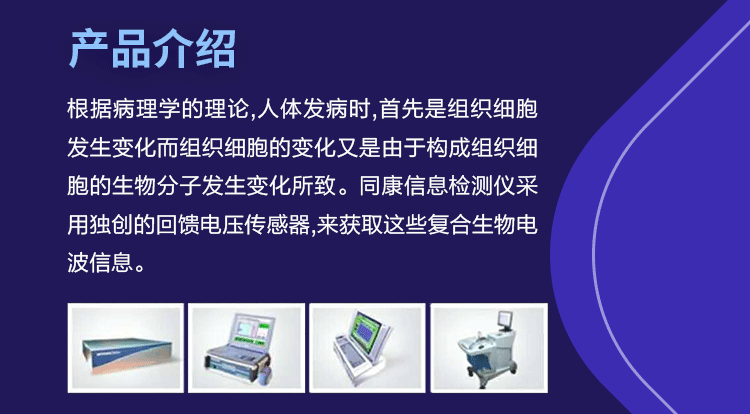 产品介绍

根据病理学的理论,人体发病时,首先是组织细胞发生变化而组织细胞的变化又是由于构成组织细胞的生物分子发生变化所致。同康信息检测仪采用独创的回馈电压传感器,来获取这些复合生物电波信息。